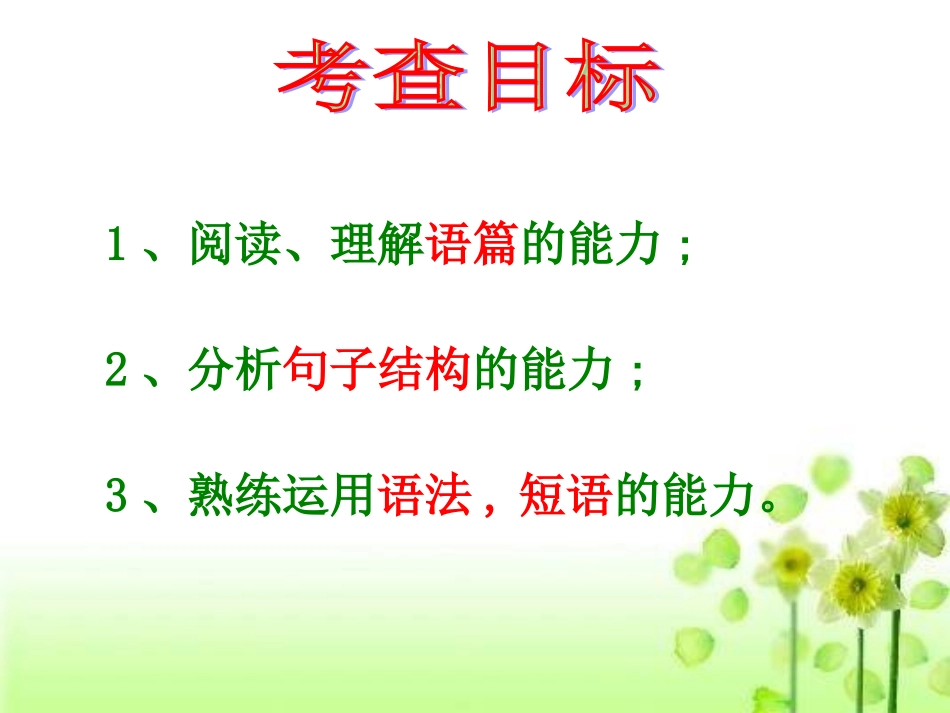 考查目标

1、阅读、理解语篇的能力；

2、分析句子结构的能力；

3、熟练运用语法，短语的能力。